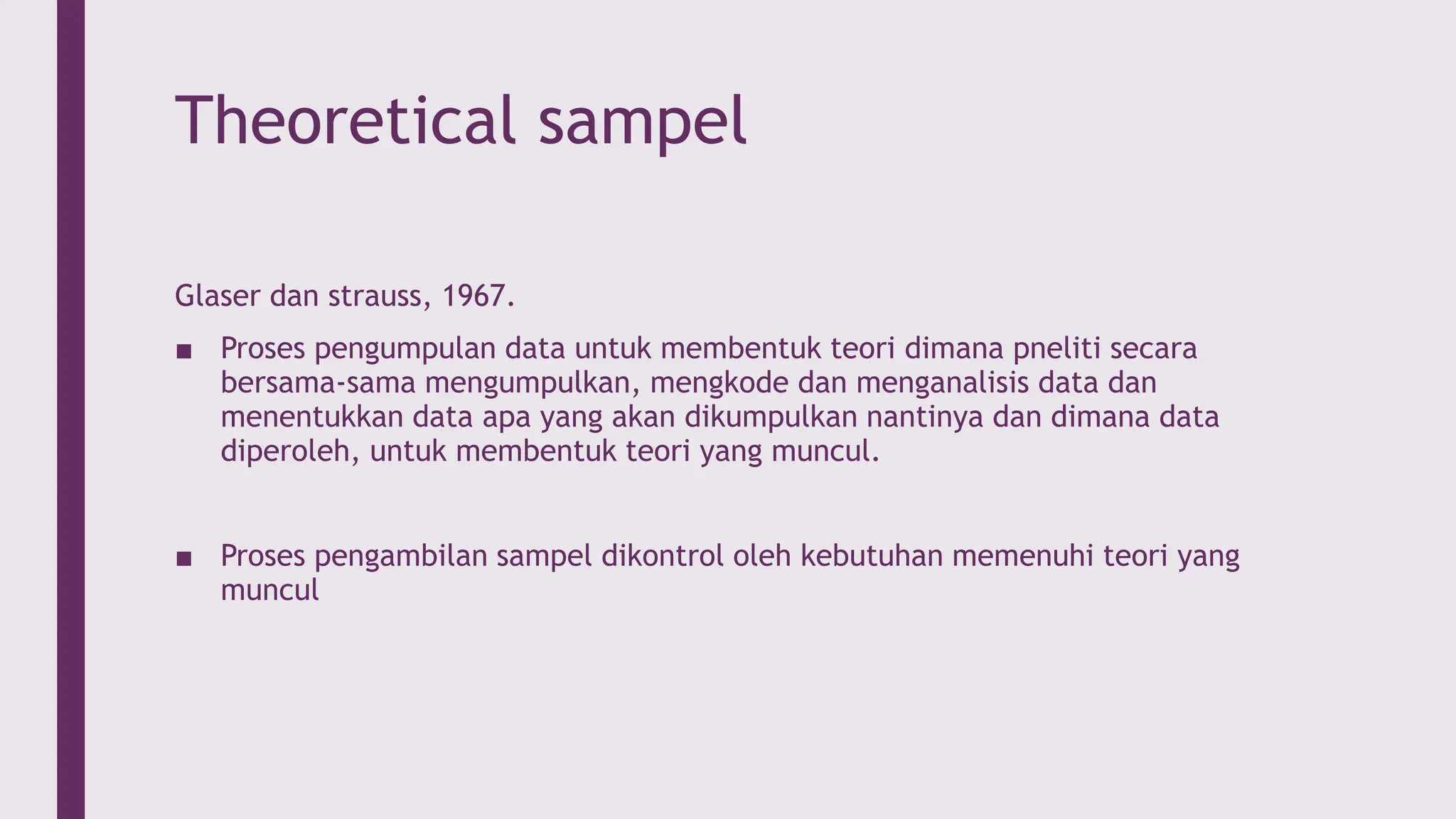 Theoretical sampel

Glaser dan strauss, 1967.

■ Proses pengumpulan data untuk membentuk teori dimana pneliti secara bersama-sama mengumpulkan, mengkode dan menganalisis data dan menentukkan data apa yang akan dikumpulkan nantinya dan dimana data diperoleh, untuk membentuk teori yang muncul.

■ Proses pengambilan sampel dikontrol oleh kebutuhan memenuhi teori yang muncul